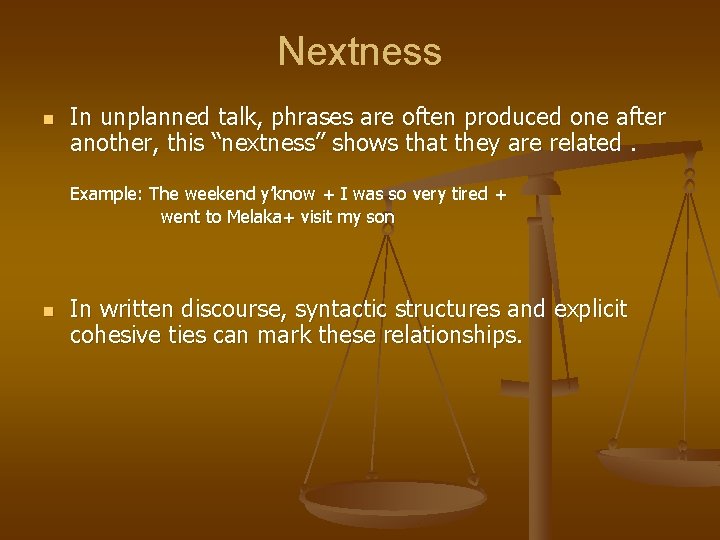 Nextness

In unplanned talk, phrases are often produced one after another, this “nextness” shows that they are related .

Example: The weekend y’know + I was so very tired + went to Melaka+ visit my son

In written discourse, syntactic structures and explicit cohesive ties can mark these relationships.